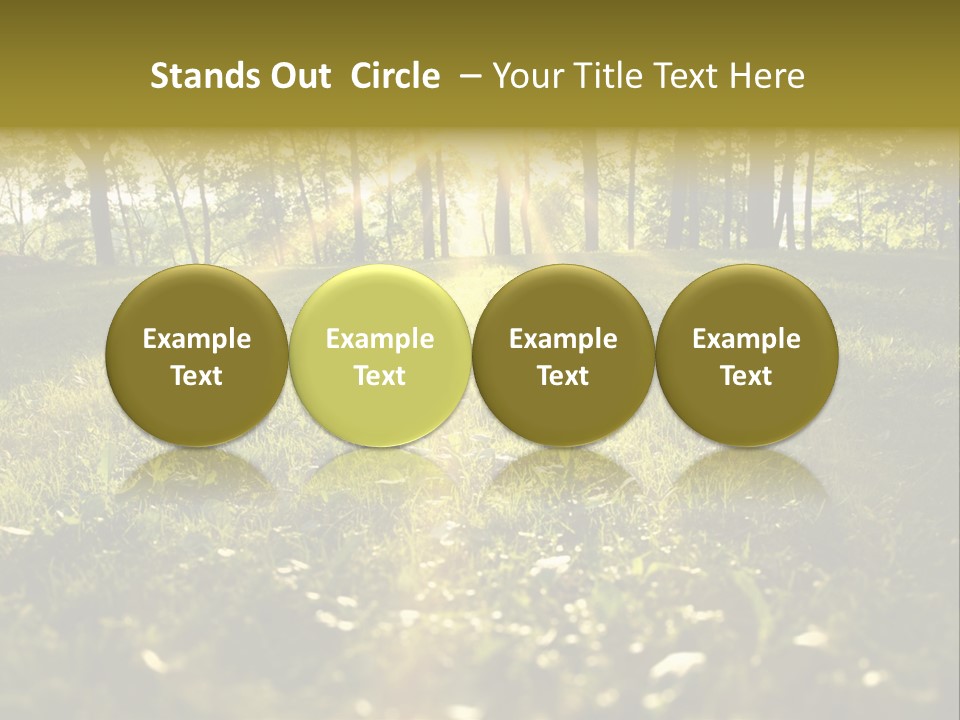 Stands Out Circle – Your Title Text Here

Example Text

Example Text

Example Text

Example Text